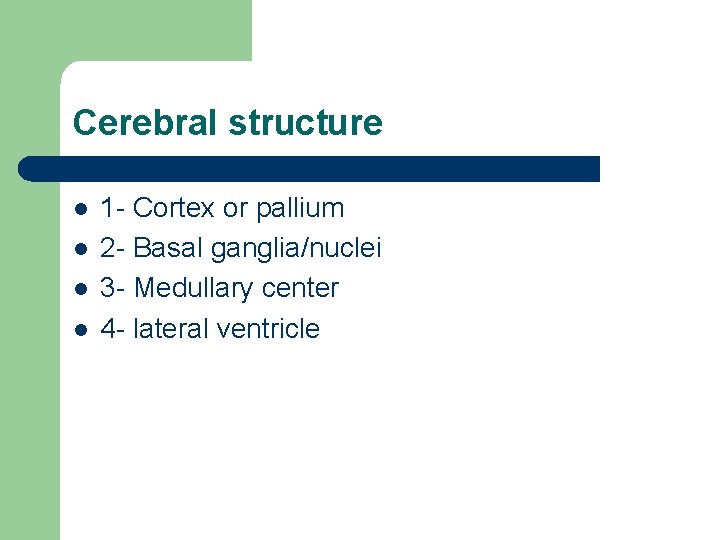 Cerebral structure

- 1- Cortex or pallium
- 2- Basal ganglia/nuclei
- 3- Medullary center
- 4- lateral ventricle